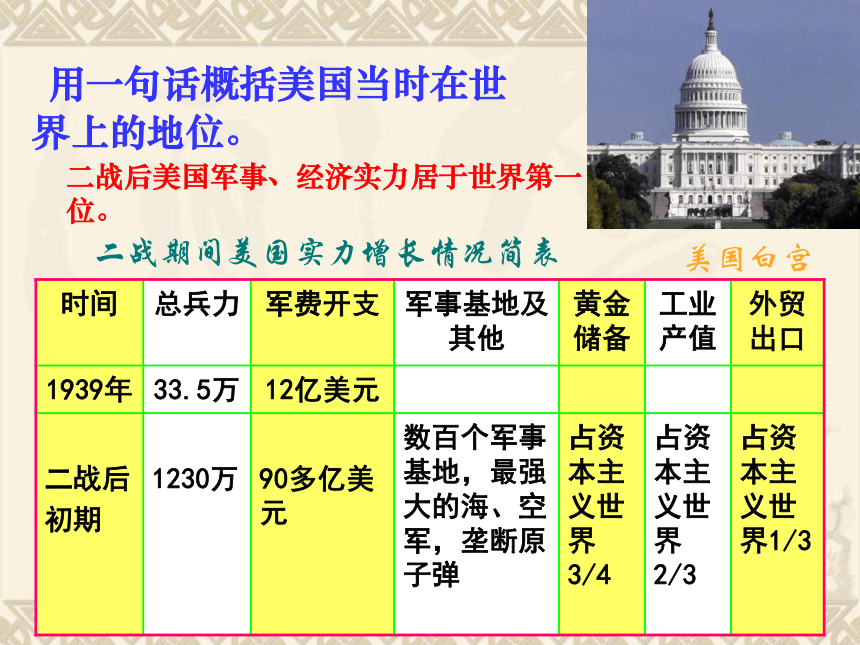 用一句话概括美国当时在世界上的地位。

二战后美国军事、经济实力居于世界第一位。

二战期间美国实力增长情况简表

美国白宫

| 时间 | 总兵力 | 军费开支 | 军事基地及其他 | 黄金储备 | 工业产值 | 外贸出口 |
|---|---|---|---|---|---|---|
| 1939年 | 33.5万 | 12亿美元 | | | | |
| 二战后初期 | 1230万 | 90多亿美元 | 数百个军事基地，最强大的海、空军，垄断原子弹 | 占资本主义世界3/4 | 占资本主义世界2/3 | 占资本主义世界1/3 |